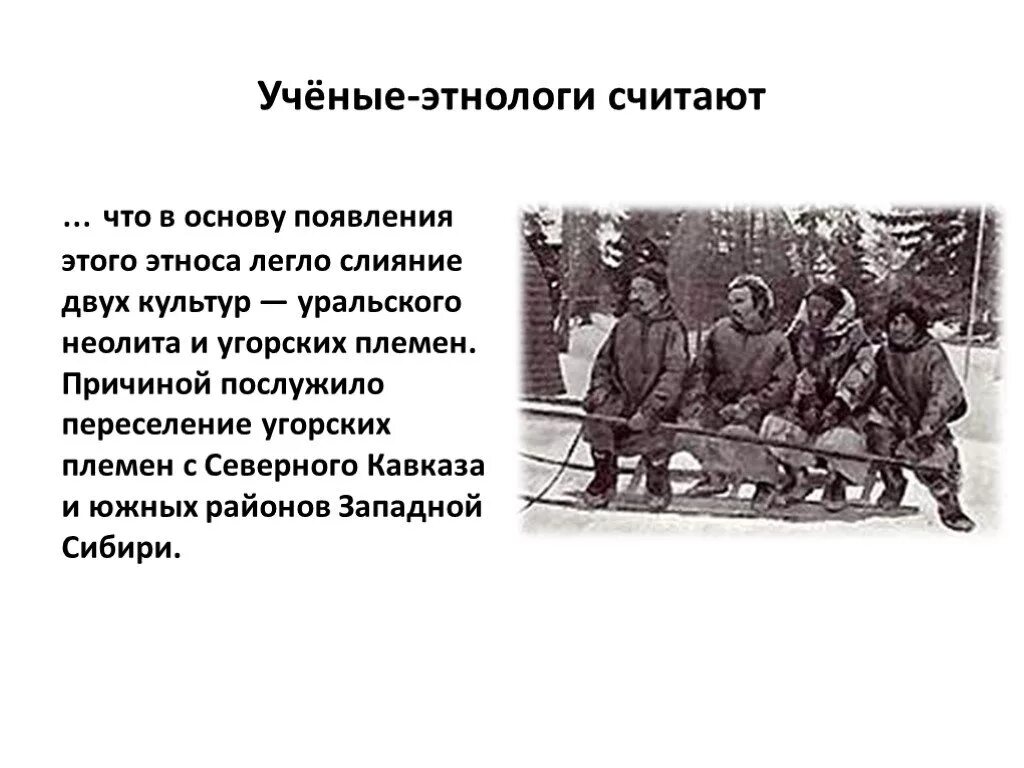 Учёные-этнологи считают

… что в основу появления этого этноса легло слияние двух культур — уральского неолита и угорских племен. Причиной послужило переселение угорских племен с Северного Кавказа и южных районов Западной Сибири.